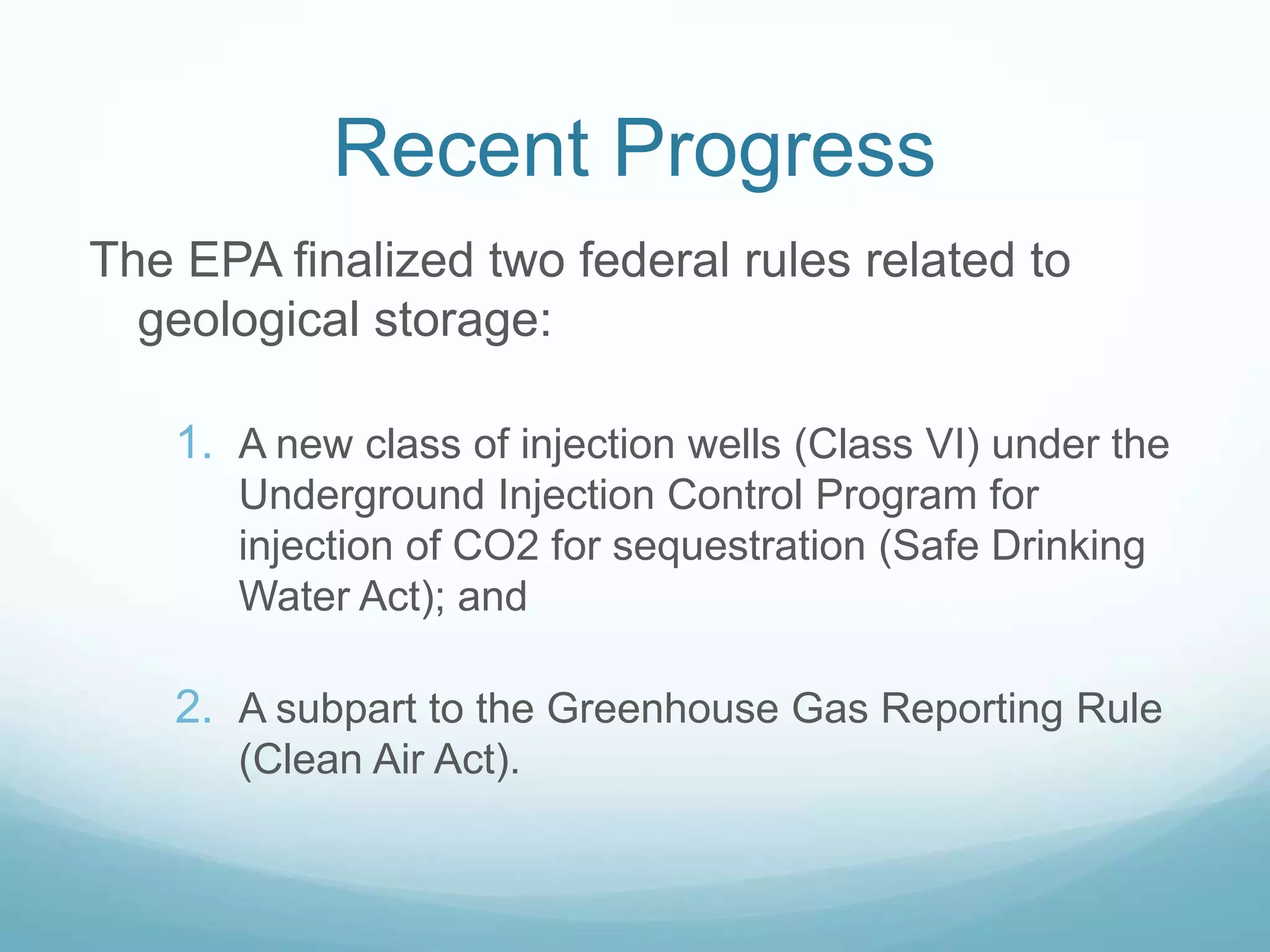 Recent Progress

The EPA finalized two federal rules related to geological storage:

1. A new class of injection wells (Class VI) under the Underground Injection Control Program for injection of CO2 for sequestration (Safe Drinking Water Act); and

2. A subpart to the Greenhouse Gas Reporting Rule (Clean Air Act).